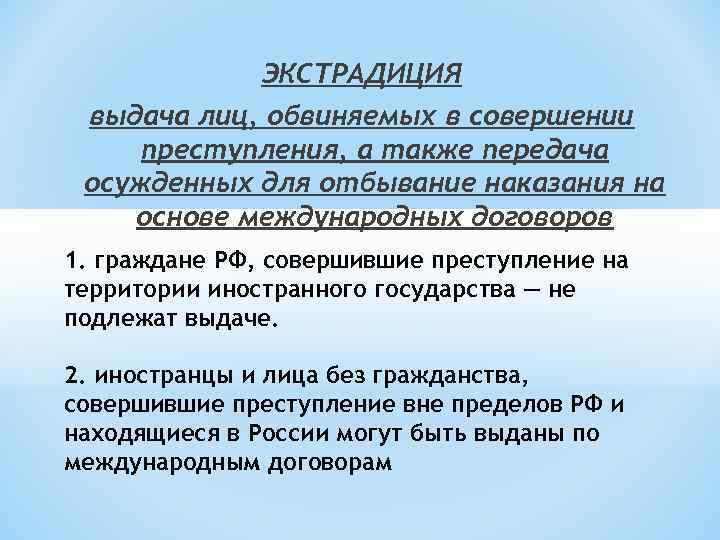 ЭКСТРАДИЦИЯ

выдача лиц, обвиняемых в совершении преступления, а также передача осужденных для отбывание наказания на основе международных договоров

1. граждане РФ, совершившие преступление на территории иностранного государства — не подлежат выдаче.

2. иностранцы и лица без гражданства, совершившие преступление вне пределов РФ и находящиеся в России могут быть выданы по международным договорам